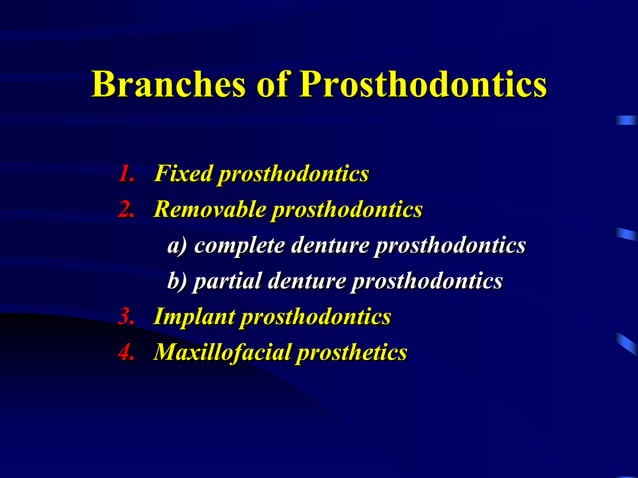 Branches of Prosthodontics

1. Fixed prosthodontics
2. Removable prosthodontics
a) complete denture prosthodontics
b) partial denture prosthodontics
3. Implant prosthodontics
4. Maxillofacial prosthetics